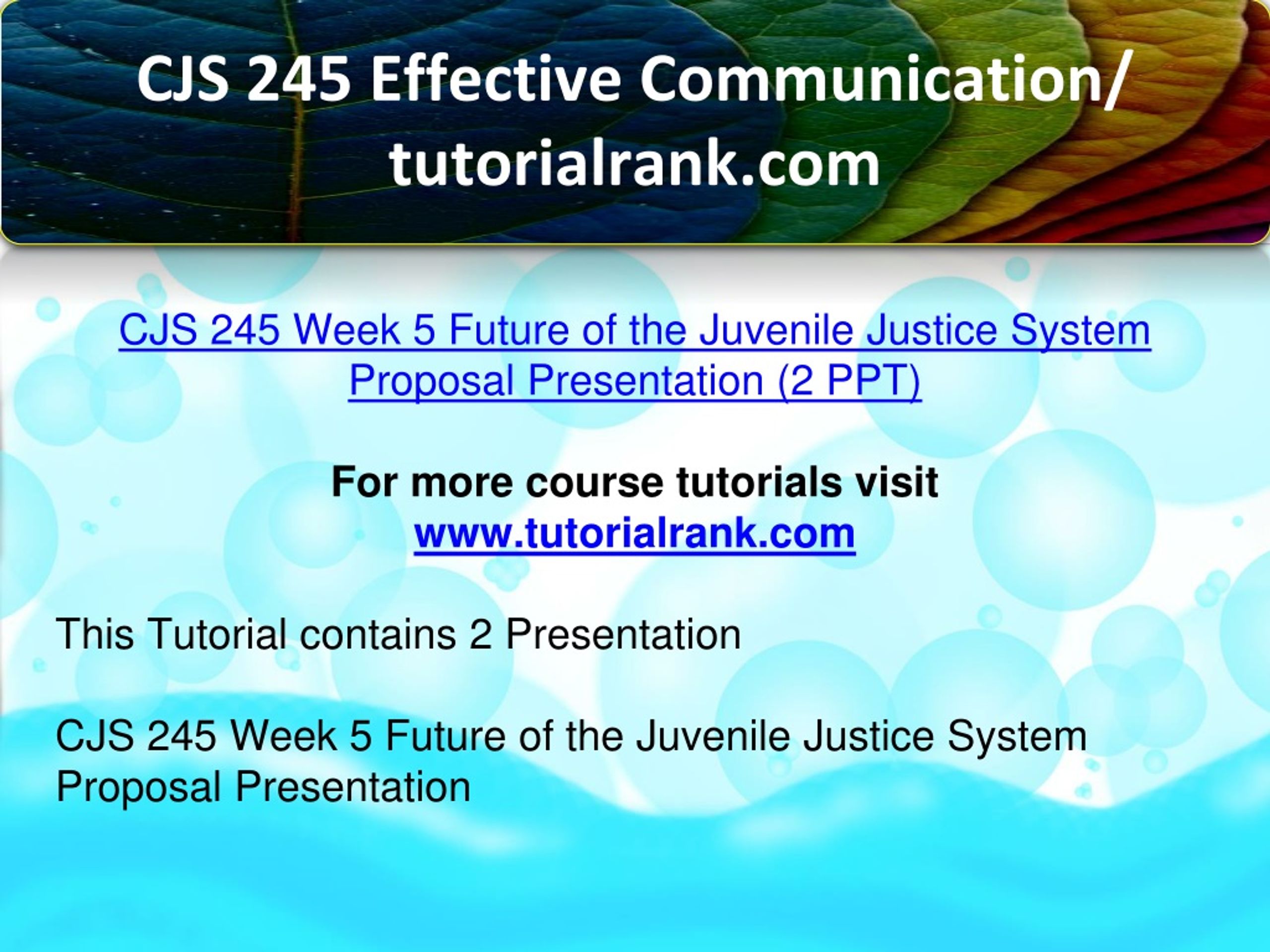 CJS 245 Effective Communication/ tutorialrank.com

CJS 245 Week 5 Future of the Juvenile Justice System Proposal Presentation (2 PPT)

For more course tutorials visit
www.tutorialrank.com

This Tutorial contains 2 Presentation

CJS 245 Week 5 Future of the Juvenile Justice System Proposal Presentation